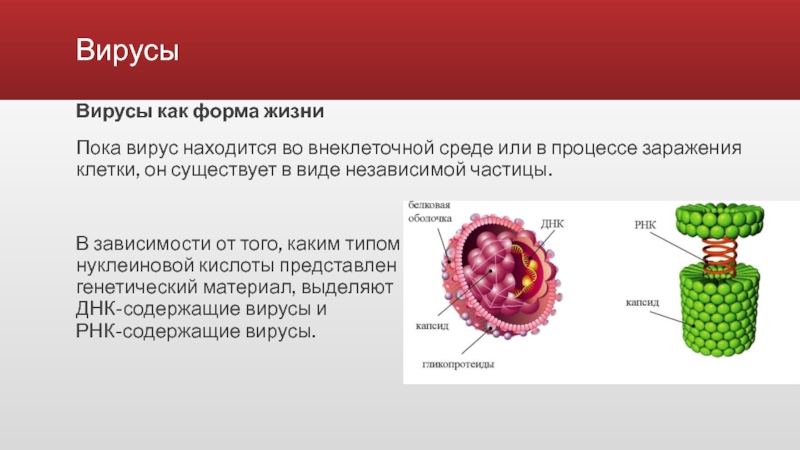 Вирусы

Вирусы как форма жизни

Пока вирус находится во внеклеточной среде или в процессе заражения клетки, он существует в виде независимой частицы.

В зависимости от того, каким типом нуклеиновой кислоты представлен генетический материал, выделяют ДНК-содержащие вирусы и РНК-содержащие вирусы.

белковая оболочка

ДНК

капсид

гликопротеиды

РНК

капсид